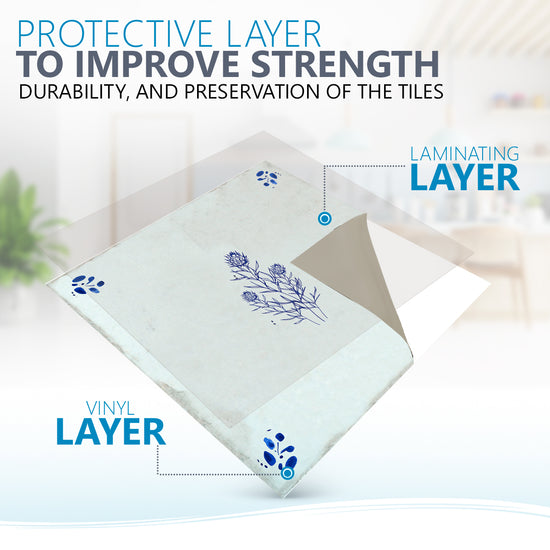 PROTECTIVE LAYER
TO IMPROVE STRENGTH
DURABILITY, AND PRESERVATION OF THE TILES

LAMINATING
LAYER

VINYL
LAYER